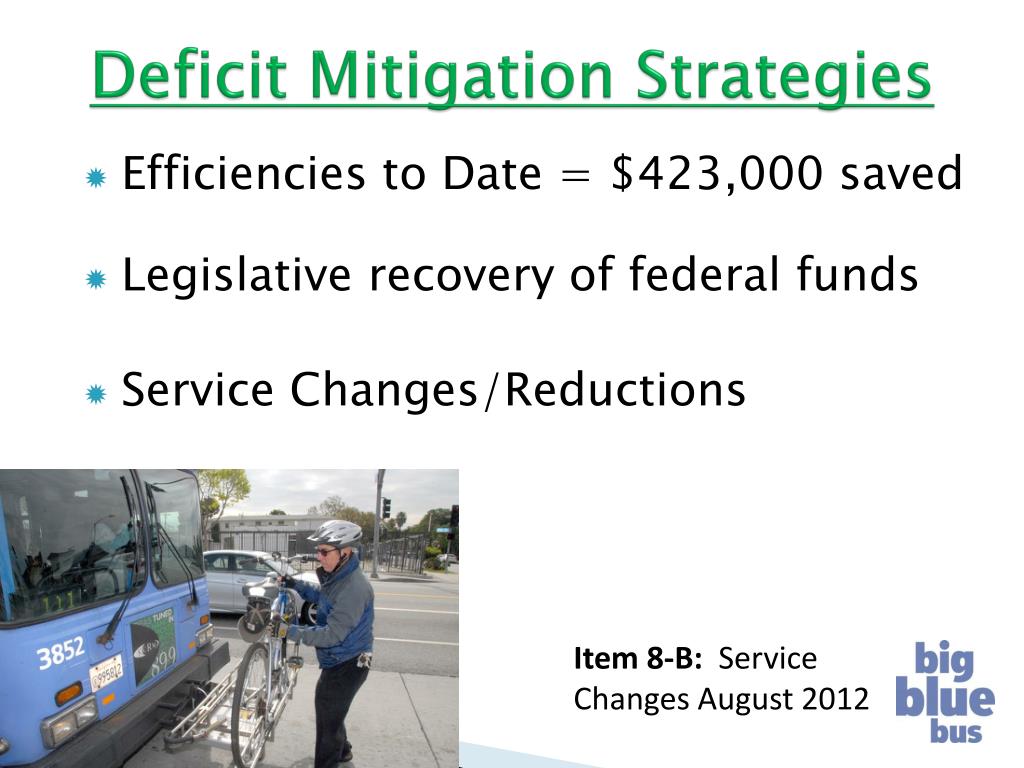 Deficit Mitigation Strategies

Efficiencies to Date = $423,000 saved

Legislative recovery of federal funds

Service Changes/Reductions

3852

Item 8-B: Service Changes August 2012

big blue bus